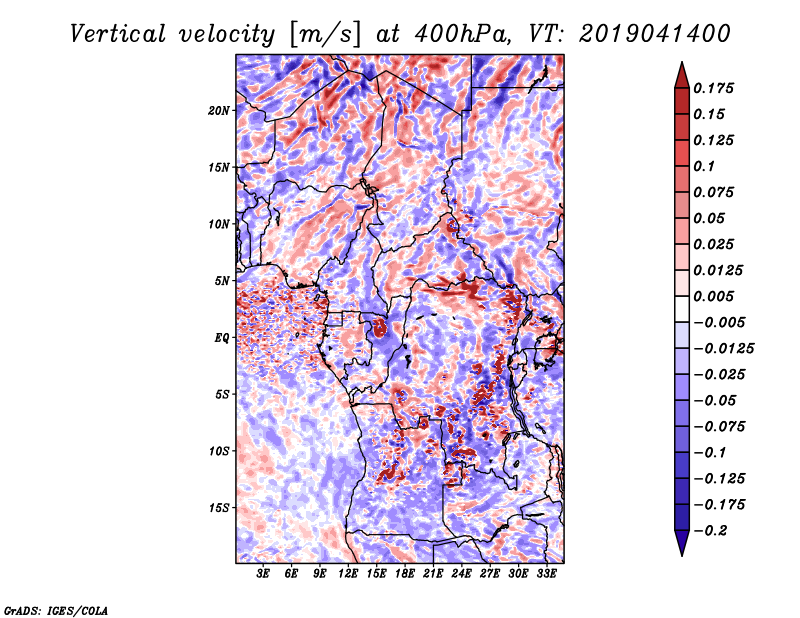 Vertical velocity [m/s] at 400hPa, VT: 2019041400

20N
15N
10N
5N
EQ
5S
10S
15S

3E 6E 9E 12E 15E 18E 21E 24E 27E 30E 33E

0.175
0.15
0.125
0.1
0.075
0.05
0.025
0.0125
0.005
−0.005
−0.0125
−0.025
−0.05
−0.075
−0.1
−0.125
−0.175
−0.2

GrADS: IGES/COLA